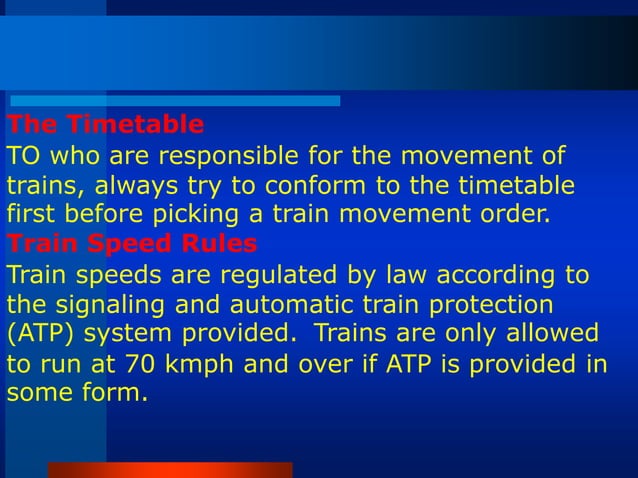 The Timetable
TO who are responsible for the movement of trains, always try to conform to the timetable first before picking a train movement order.
Train Speed Rules
Train speeds are regulated by law according to the signaling and automatic train protection (ATP) system provided.  Trains are only allowed to run at 70 kmph and over if ATP is provided in some form.